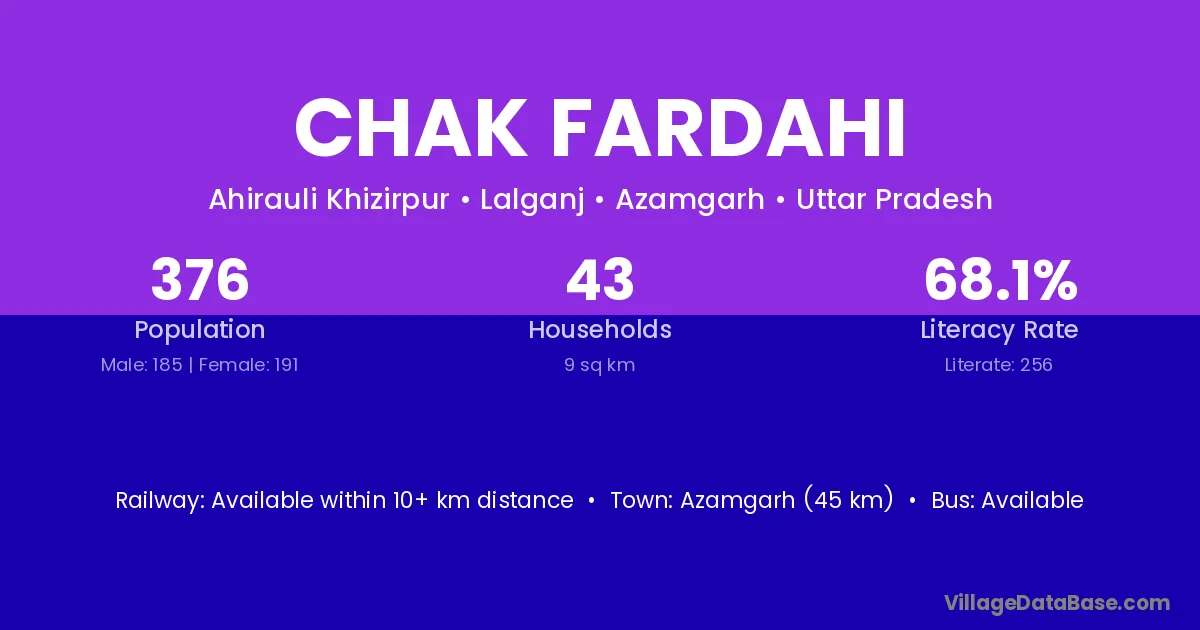 CHAK FARDAHI

Ahirauli Khizirpur • Lalganj • Azamgarh • Uttar Pradesh

376
Population
Male: 185 | Female: 191

43
Households
9 sq km

68.1%
Literacy Rate
Literate: 256

Railway: Available within 10+ km distance • Town: Azamgarh (45 km) • Bus: Available

VillageDataBase.com